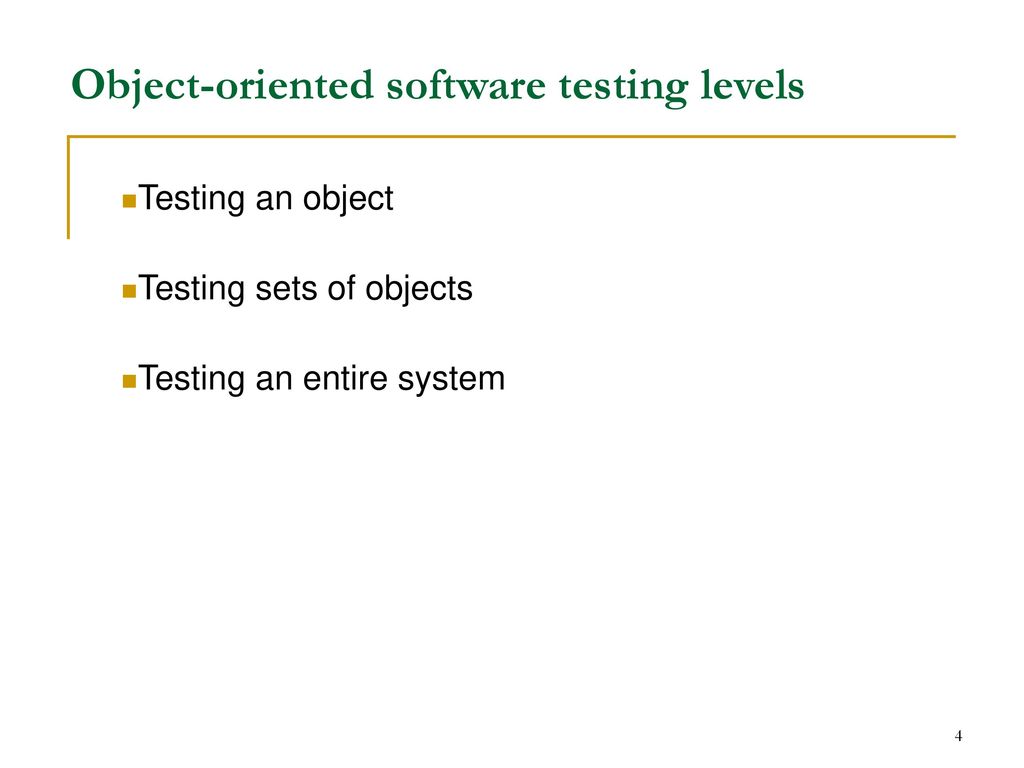 Object-oriented software testing levels

Testing an object

Testing sets of objects

Testing an entire system

4